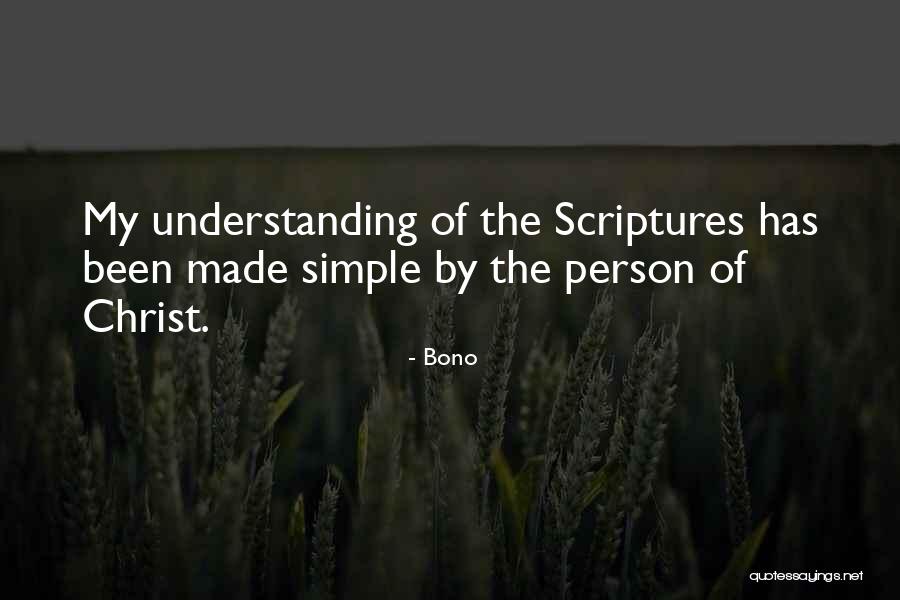 My understanding of the Scriptures has been made simple by the person of Christ.

- Bono

quotessayings.net